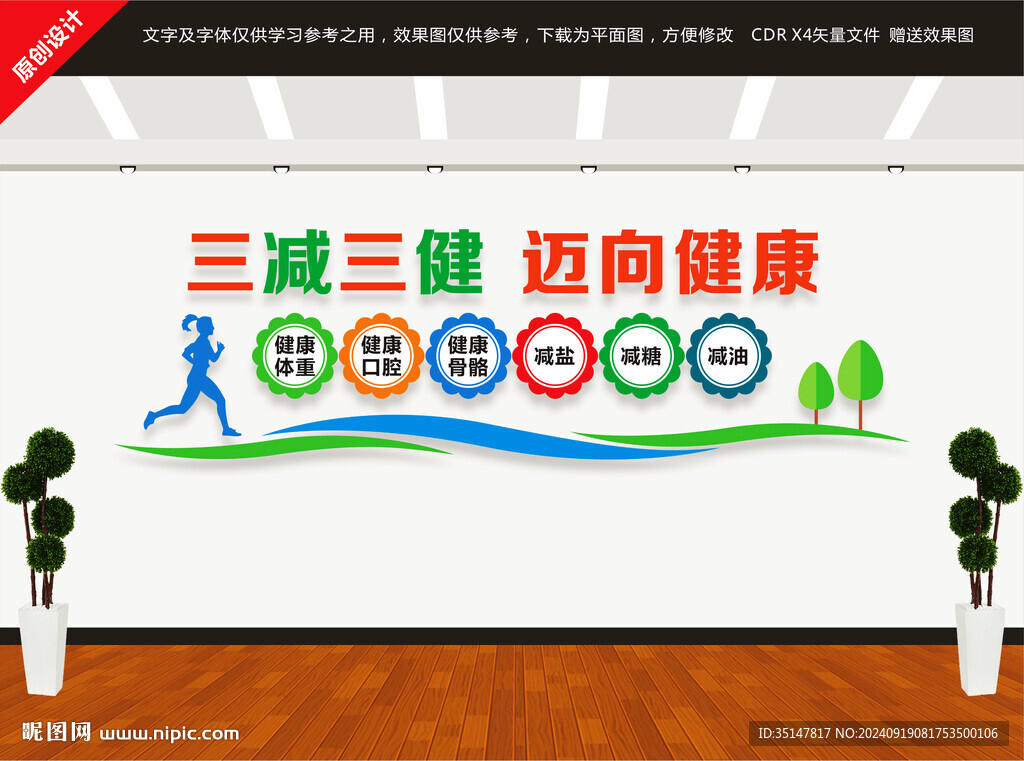 原创设计

文字及字体仅供学习参考之用，效果图仅供参考，下载为平面图，方便修改 CDR X4矢量文件 赠送效果图

三减三健 迈向健康

健康体重

健康口腔

健康骨骼

减盐

减糖

减油

昵图网 www.nipic.com

ID:35147817 NO:20240919081753500106